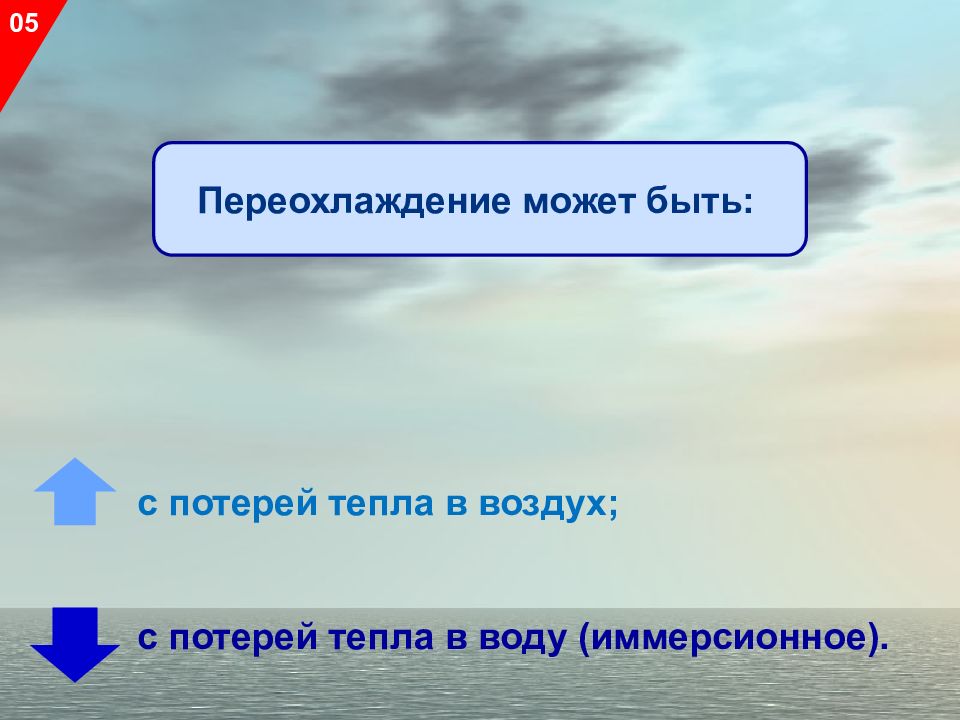 05

Переохлаждение может быть:

с потерей тепла в воздух;

с потерей тепла в воду (иммерсионное).